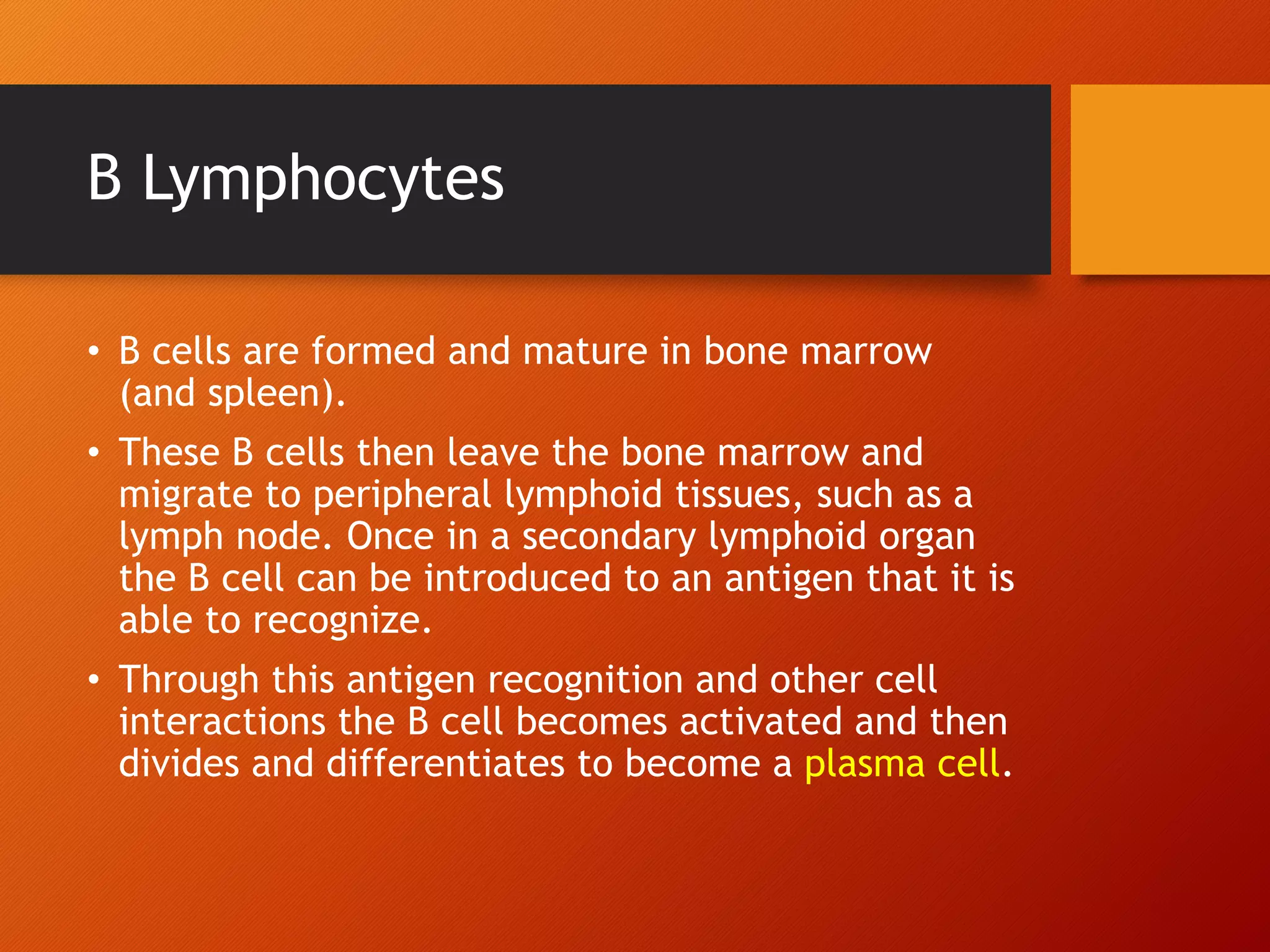 B Lymphocytes

• B cells are formed and mature in bone marrow (and spleen).

• These B cells then leave the bone marrow and migrate to peripheral lymphoid tissues, such as a lymph node. Once in a secondary lymphoid organ the B cell can be introduced to an antigen that it is able to recognize.

• Through this antigen recognition and other cell interactions the B cell becomes activated and then divides and differentiates to become a plasma cell.